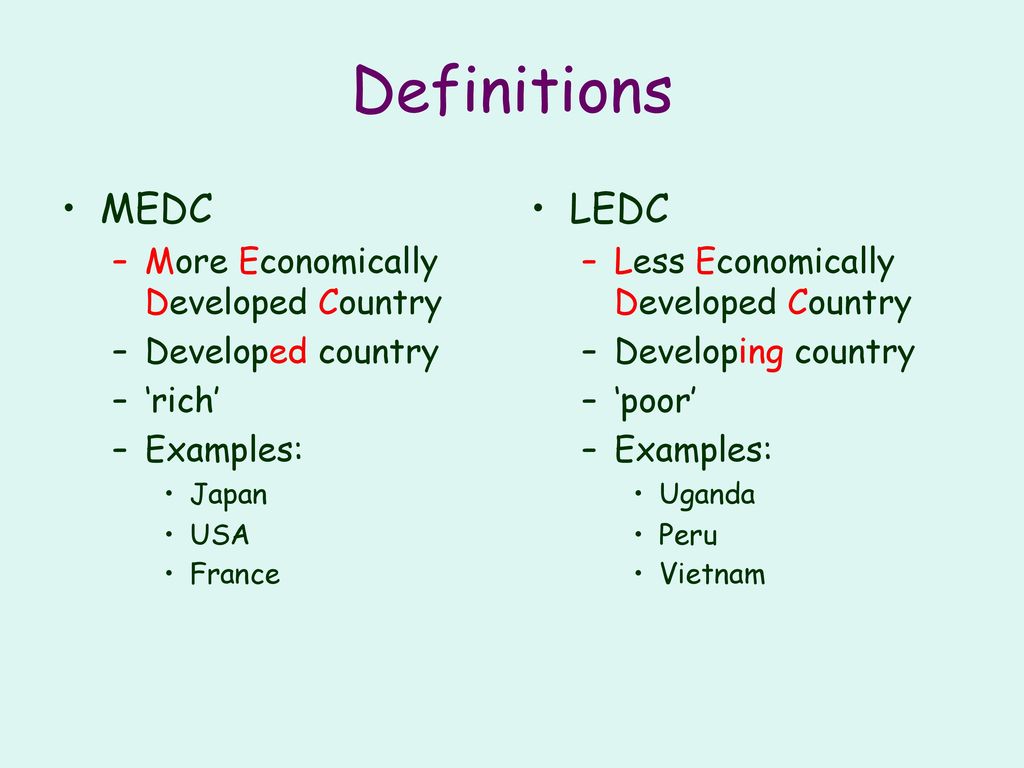 Definitions

• MEDC
– More Economically Developed Country
– Developed country
– ‘rich’
– Examples:
• Japan
• USA
• France

• LEDC
– Less Economically Developed Country
– Developing country
– ‘poor’
– Examples:
• Uganda
• Peru
• Vietnam